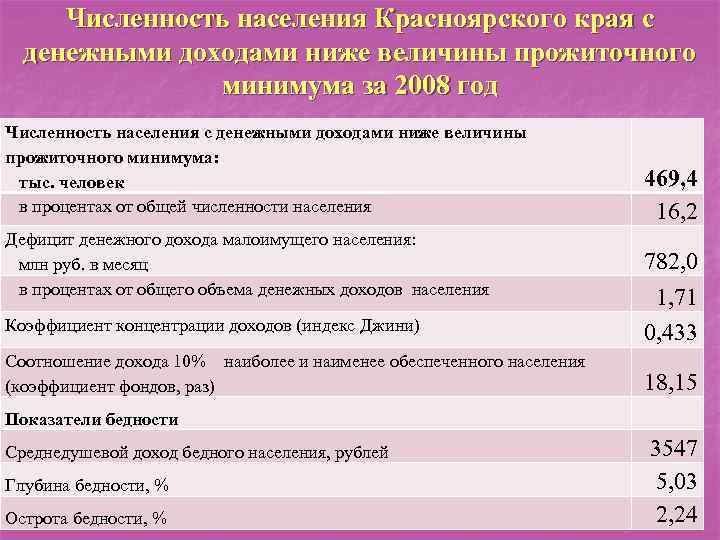 Численность населения Красноярского края с денежными доходами ниже величины прожиточного минимума за 2008 год

| | |
|---|---|
| Численность населения с денежными доходами ниже величины прожиточного минимума: тыс. человек | 469,4 |
| в процентах от общей численности населения | 16,2 |
| Дефицит денежного дохода малоимущего населения: млн руб. в месяц | 782,0 |
| в процентах от общего объема денежных доходов населения | 1,71 |
| Коэффициент концентрации доходов (индекс Джини) | 0,433 |
| Соотношение дохода 10% наиболее и наименее обеспеченного населения (коэффициент фондов, раз) | 18,15 |
| Показатели бедности | |
| Среднедушевой доход бедного населения, рублей | 3547 |
| Глубина бедности, % | 5,03 |
| Острота бедности, % | 2,24 |